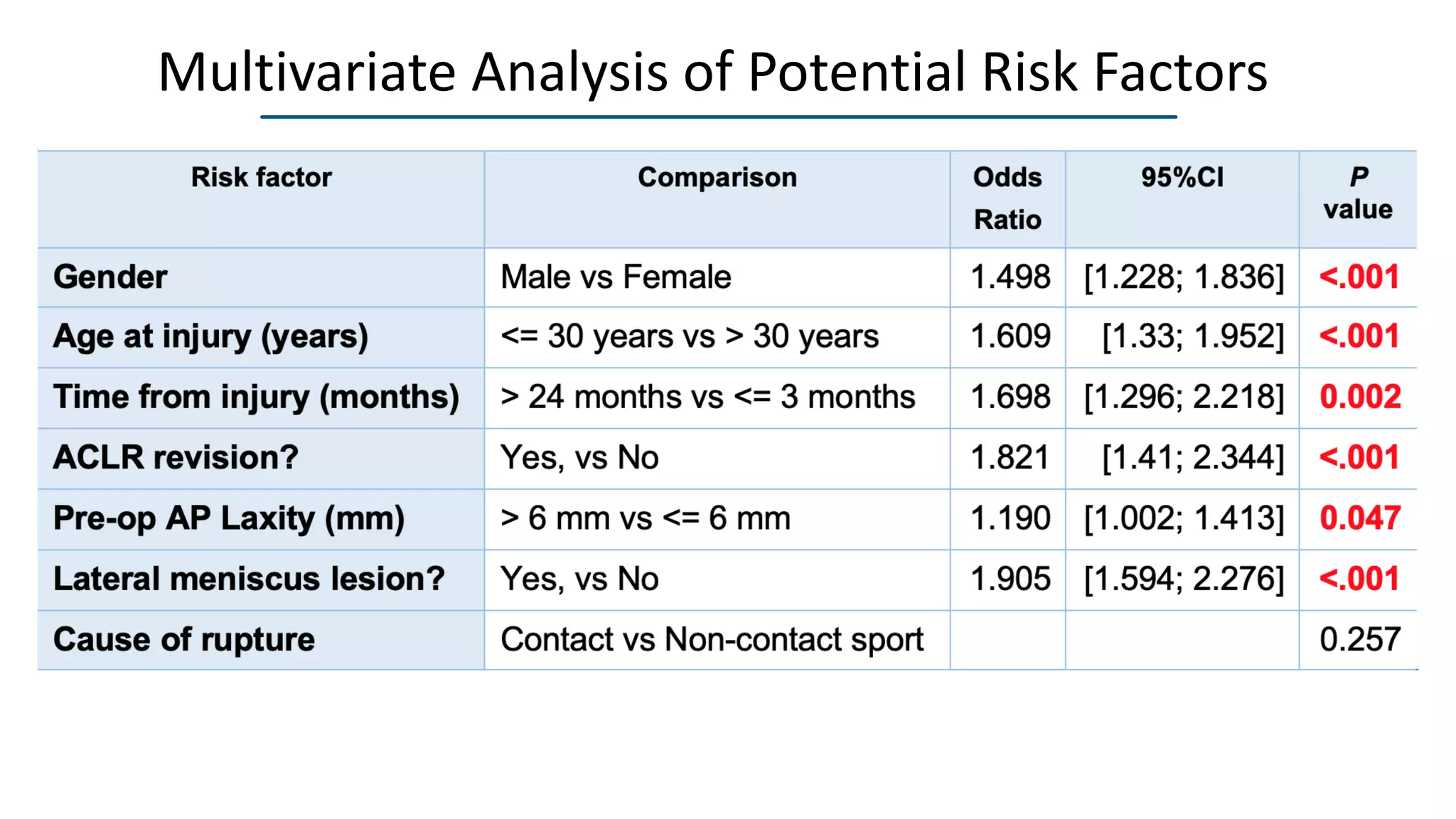 Multivariate Analysis of Potential Risk Factors

| Risk factor | Comparison | Odds Ratio | 95%CI | P value |
|---|---|---|---|---|
| Gender | Male vs Female | 1.498 | [1.228; 1.836] | <.001 |
| Age at injury (years) | <= 30 years vs > 30 years | 1.609 | [1.33; 1.952] | <.001 |
| Time from injury (months) | > 24 months vs <= 3 months | 1.698 | [1.296; 2.218] | 0.002 |
| ACLR revision? | Yes, vs No | 1.821 | [1.41; 2.344] | <.001 |
| Pre-op AP Laxity (mm) | > 6 mm vs <= 6 mm | 1.190 | [1.002; 1.413] | 0.047 |
| Lateral meniscus lesion? | Yes, vs No | 1.905 | [1.594; 2.276] | <.001 |
| Cause of rupture | Contact vs Non-contact sport | | | 0.257 |